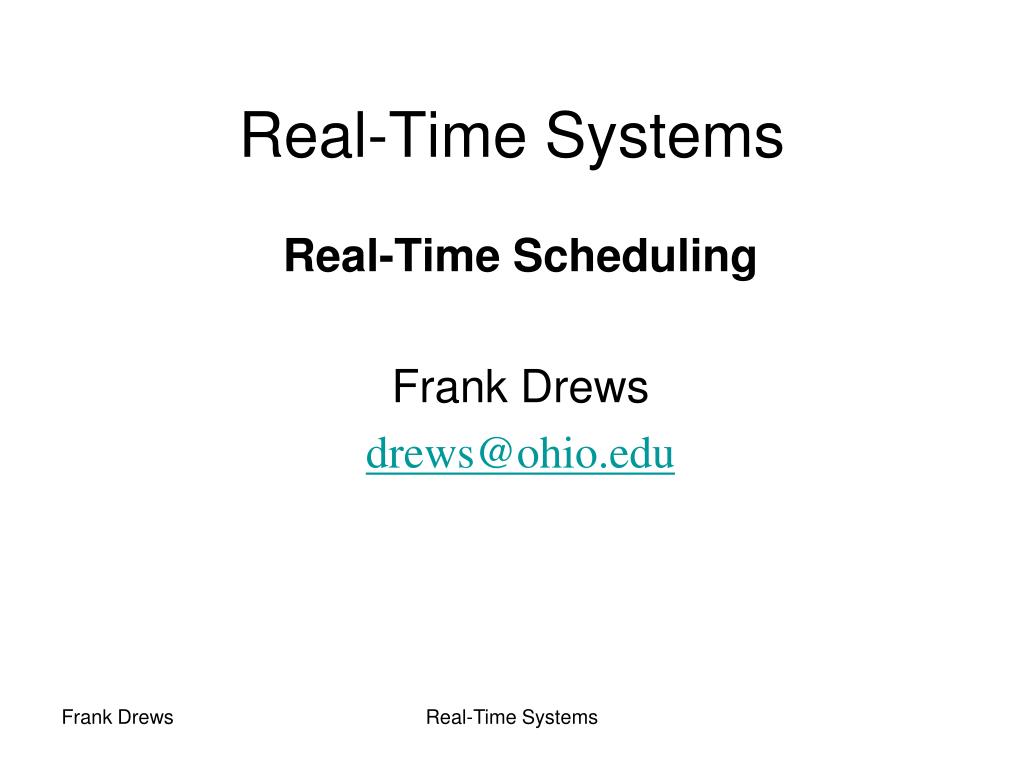 Real-Time Systems

Real-Time Scheduling

Frank Drews
drews@ohio.edu

Frank Drews

Real-Time Systems